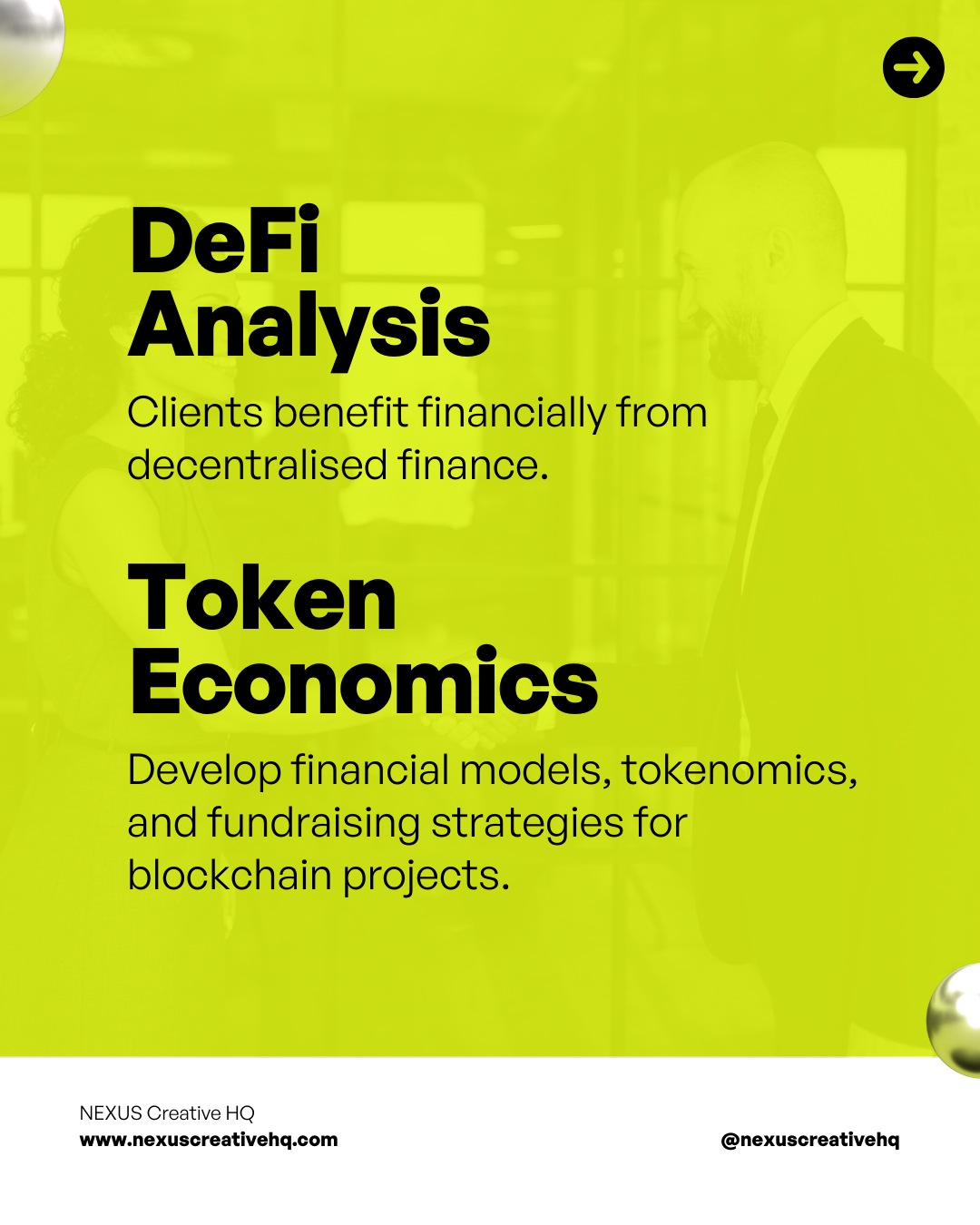 DeFi Analysis

Clients benefit financially from decentralised finance.

Token Economics

Develop financial models, tokenomics, and fundraising strategies for blockchain projects.

NEXUS Creative HQ
www.nexuscreativehq.com

@nexuscreativehq